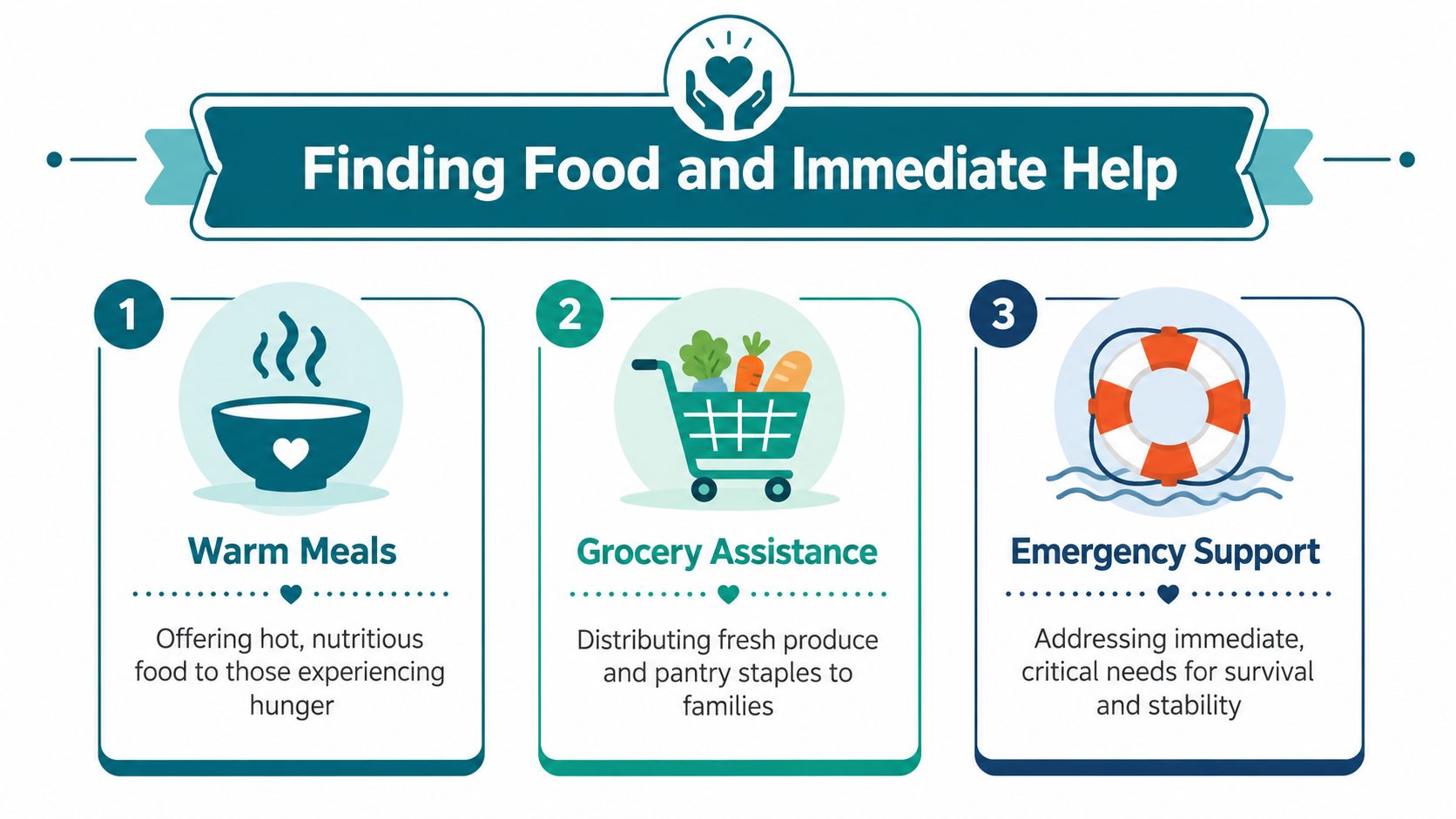 Finding Food and Immediate Help

1

Warm Meals

Offering hot, nutritious food to those experiencing hunger

2

Grocery Assistance

Distributing fresh produce and pantry staples to families

3

Emergency Support

Addressing immediate, critical needs for survival and stability